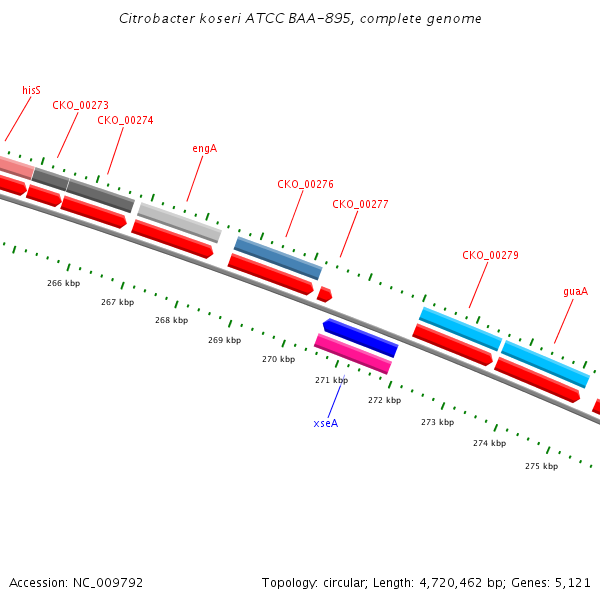 Citrobacter koseri ATCC BAA-895, complete genome

hisS
CKO_00273
CKO_00274
engA
CKO_00276
CKO_00277
CKO_00279
guaA

266 kbp
267 kbp
268 kbp
269 kbp
270 kbp
271 kbp
272 kbp
273 kbp
274 kbp
275 kbp

xseA

Accession: NC_009792

Topology: circular; Length: 4,720,462 bp; Genes: 5,121